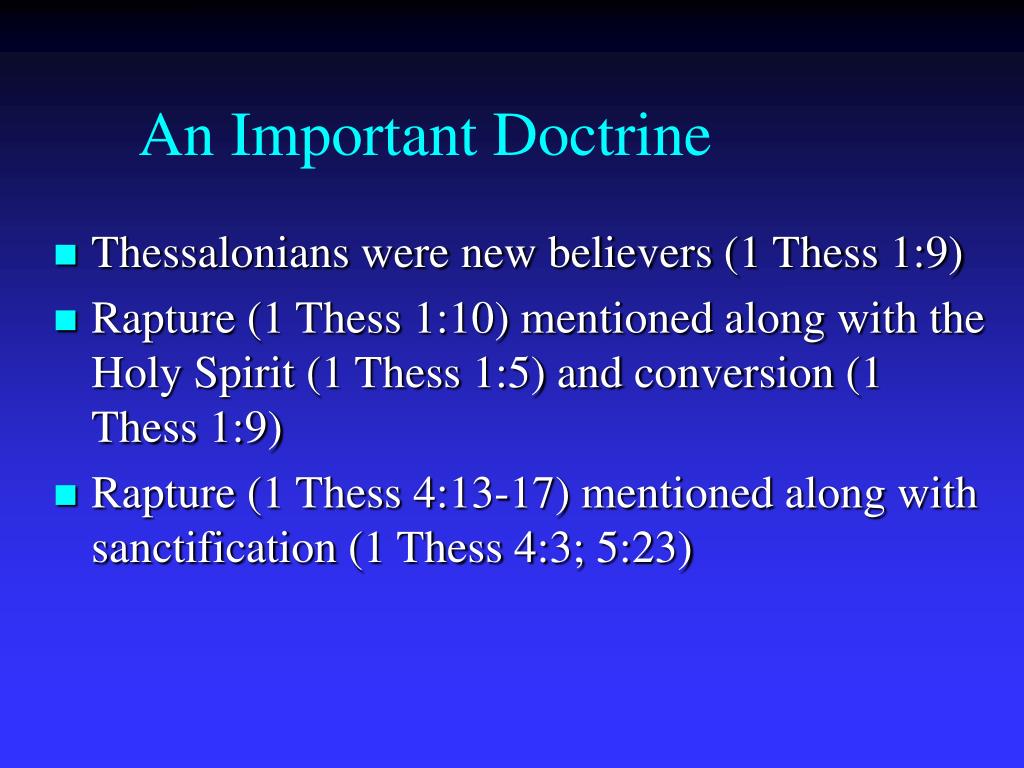 An Important Doctrine

- Thessalonians were new believers (1 Thess 1:9)
- Rapture (1 Thess 1:10) mentioned along with the Holy Spirit (1 Thess 1:5) and conversion (1 Thess 1:9)
- Rapture (1 Thess 4:13-17) mentioned along with sanctification (1 Thess 4:3; 5:23)